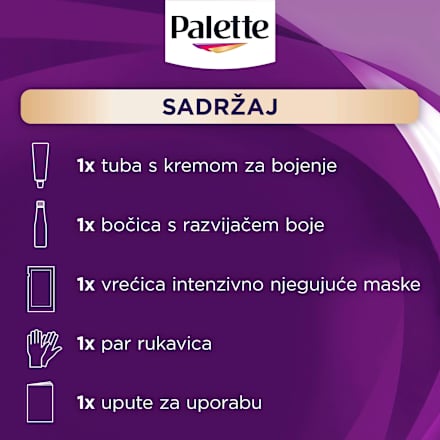 Palette

SADRŽAJ

1x tuba s kremom za bojenje

1x bočica s razvijačem boje

1x vrećica intenzivno njegujuće maske

1x par rukavica

1x upute za uporabu